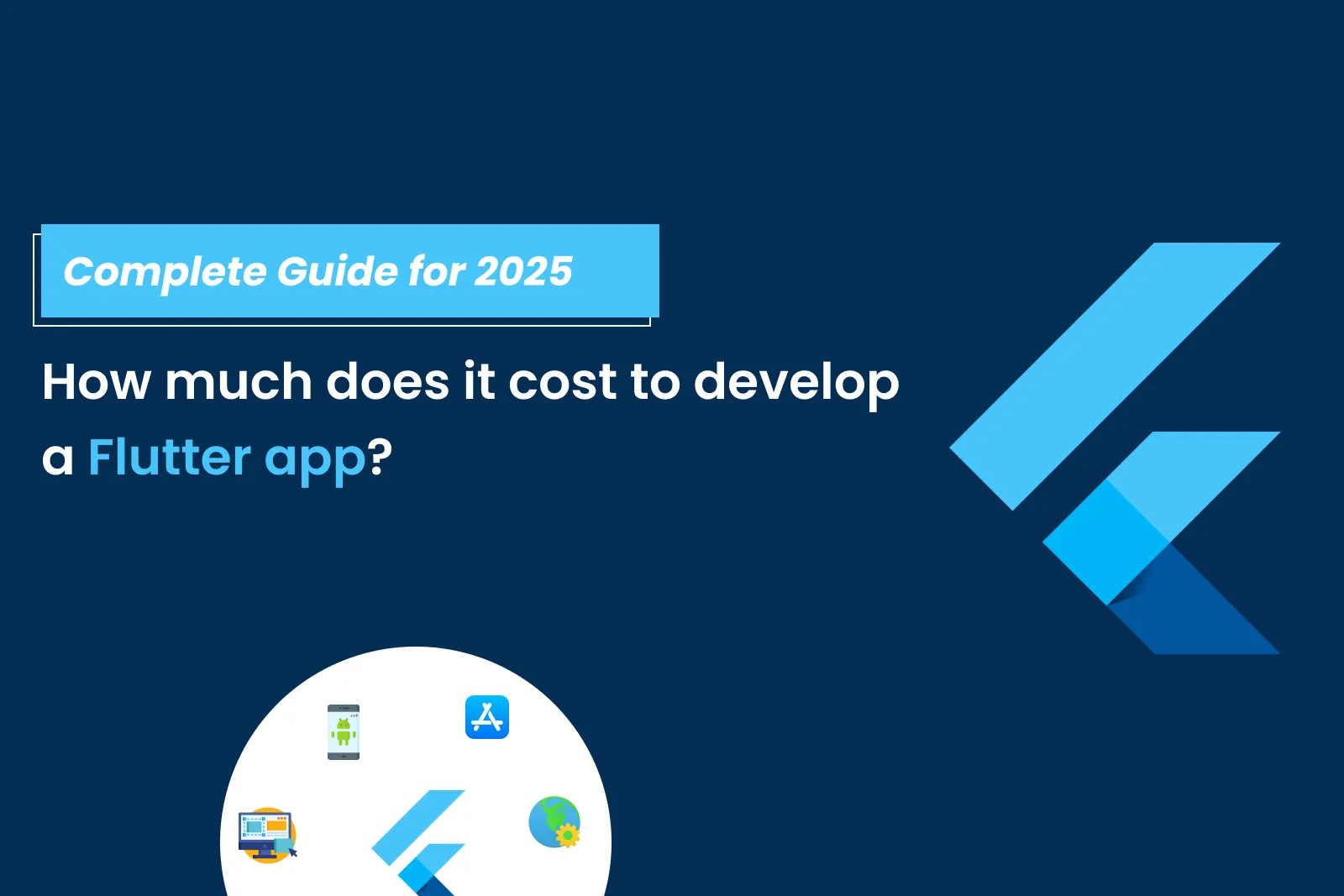 Complete Guide for 2025

How much does it cost to develop a Flutter app?